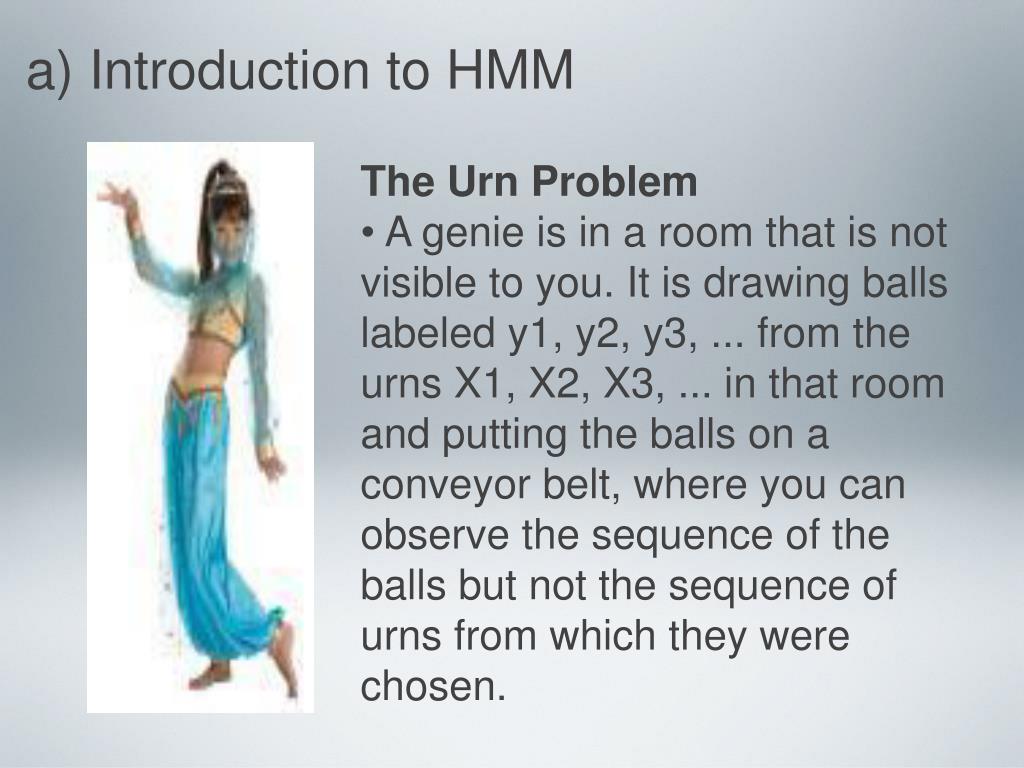 a) Introduction to HMM

The Urn Problem
• A genie is in a room that is not visible to you. It is drawing balls labeled y1, y2, y3, ... from the urns X1, X2, X3, ... in that room and putting the balls on a conveyor belt, where you can observe the sequence of the balls but not the sequence of urns from which they were chosen.